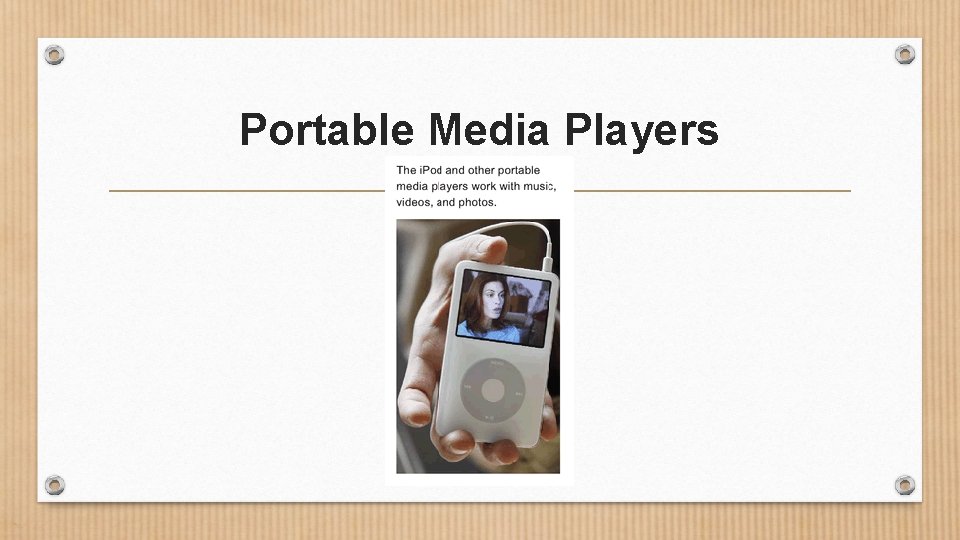 Portable Media Players

The iPod and other portable media players work with music, videos, and photos.